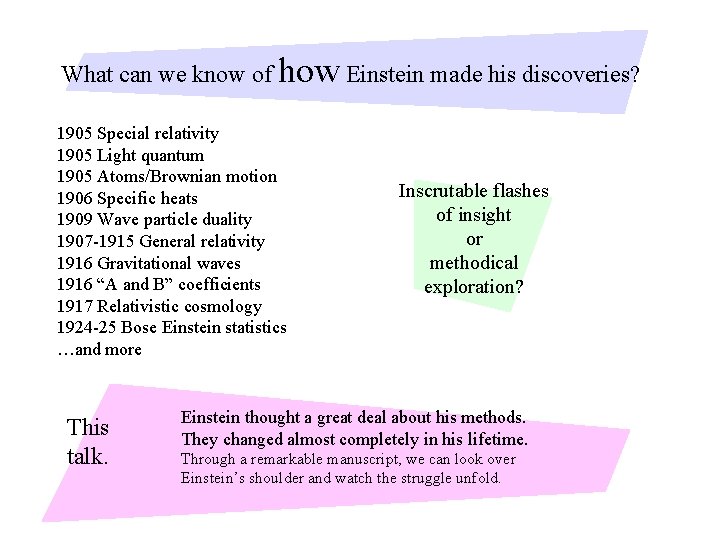 What can we know of how Einstein made his discoveries?

1905 Special relativity
1905 Light quantum
1905 Atoms/Brownian motion
1906 Specific heats
1909 Wave particle duality
1907-1915 General relativity
1916 Gravitational waves
1916 “A and B” coefficients
1917 Relativistic cosmology
1924-25 Bose Einstein statistics
…and more

Inscrutable flashes of insight or methodical exploration?

This talk.

Einstein thought a great deal about his methods. They changed almost completely in his lifetime.
Through a remarkable manuscript, we can look over Einstein’s shoulder and watch the struggle unfold.